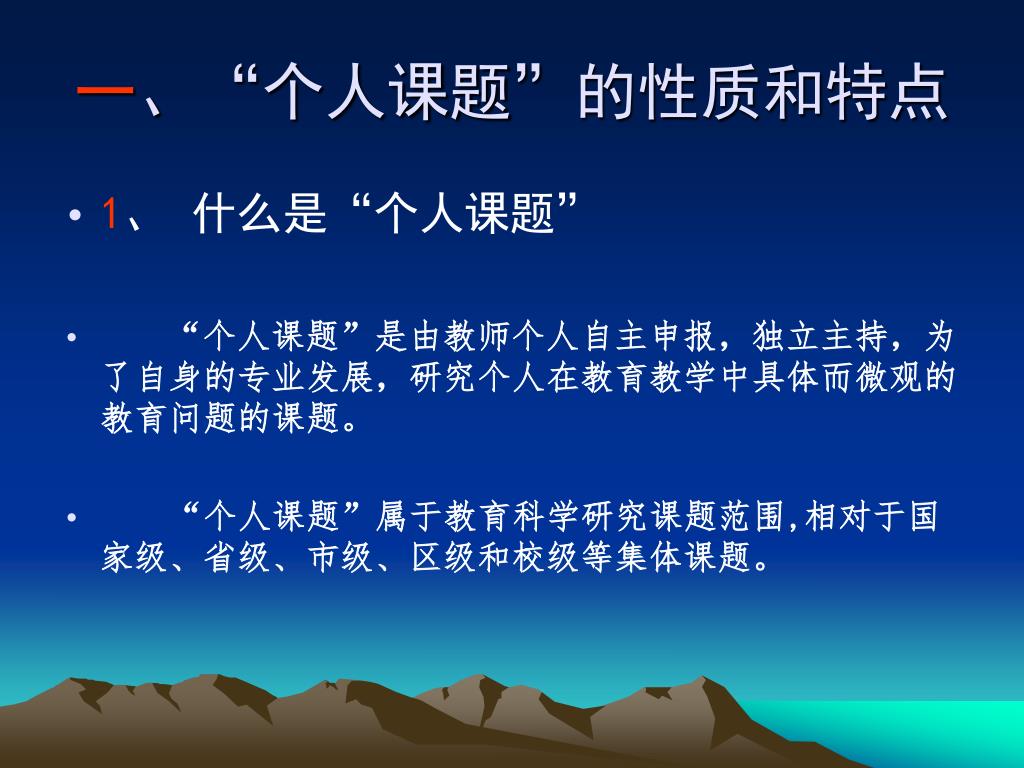 一、“个人课题”的性质和特点

• 1、 什么是“个人课题”

• “个人课题”是由教师个人自主申报，独立主持，为了自身的专业发展，研究个人在教育教学中具体而微观的教育问题的课题。

• “个人课题”属于教育科学研究课题范围,相对于国家级、省级、市级、区级和校级等集体课题。